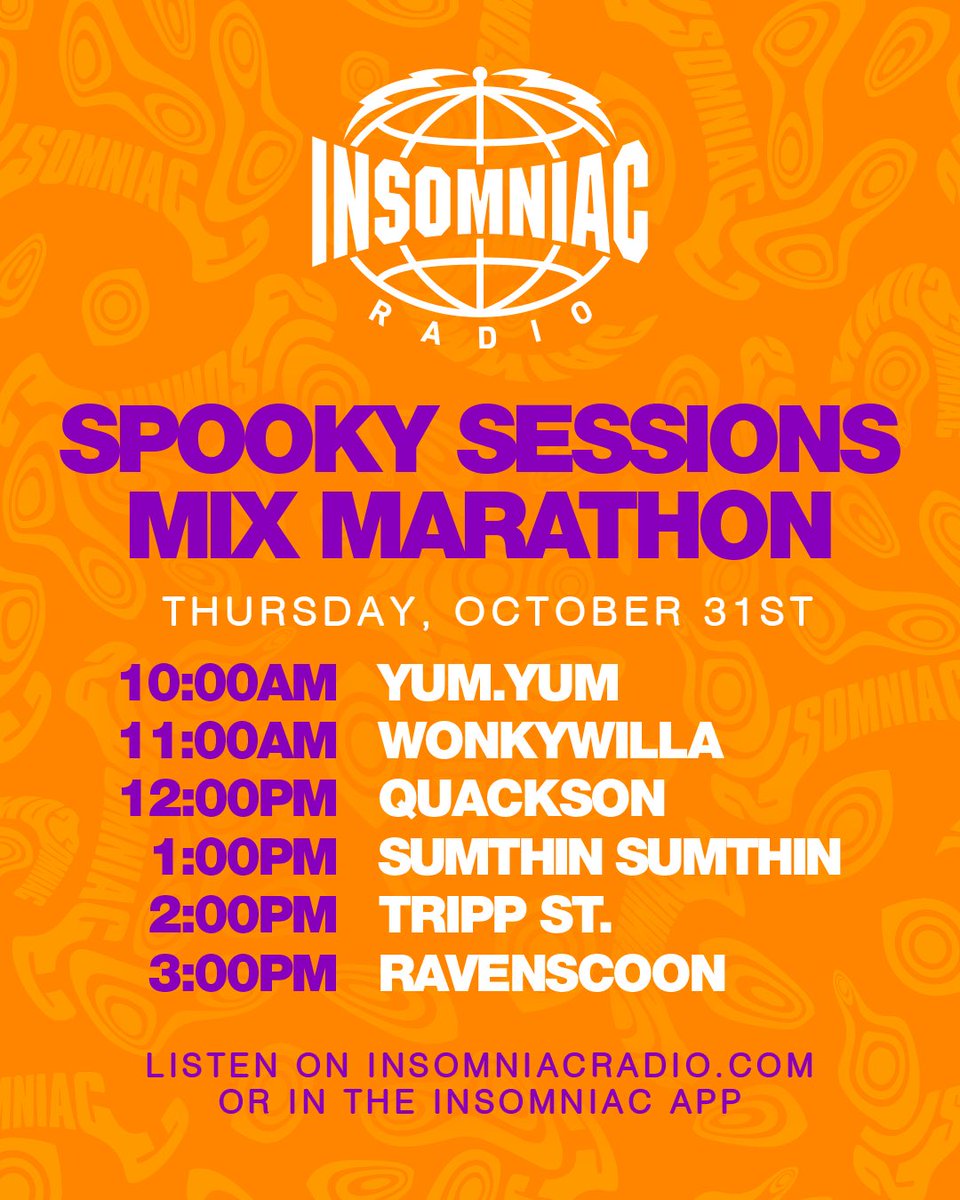 INSOMNIAC
RADIO

SPOOKY SESSIONS
MIX MARATHON

THURSDAY, OCTOBER 31ST

10:00AM YUM.YUM
11:00AM WONKYWILLA
12:00PM QUACKSON
1:00PM SUMTHIN SUMTHIN
2:00PM TRIPP ST.
3:00PM RAVENSCOON

LISTEN ON INSOMNIACRADIO.COM
OR IN THE INSOMNIAC APP